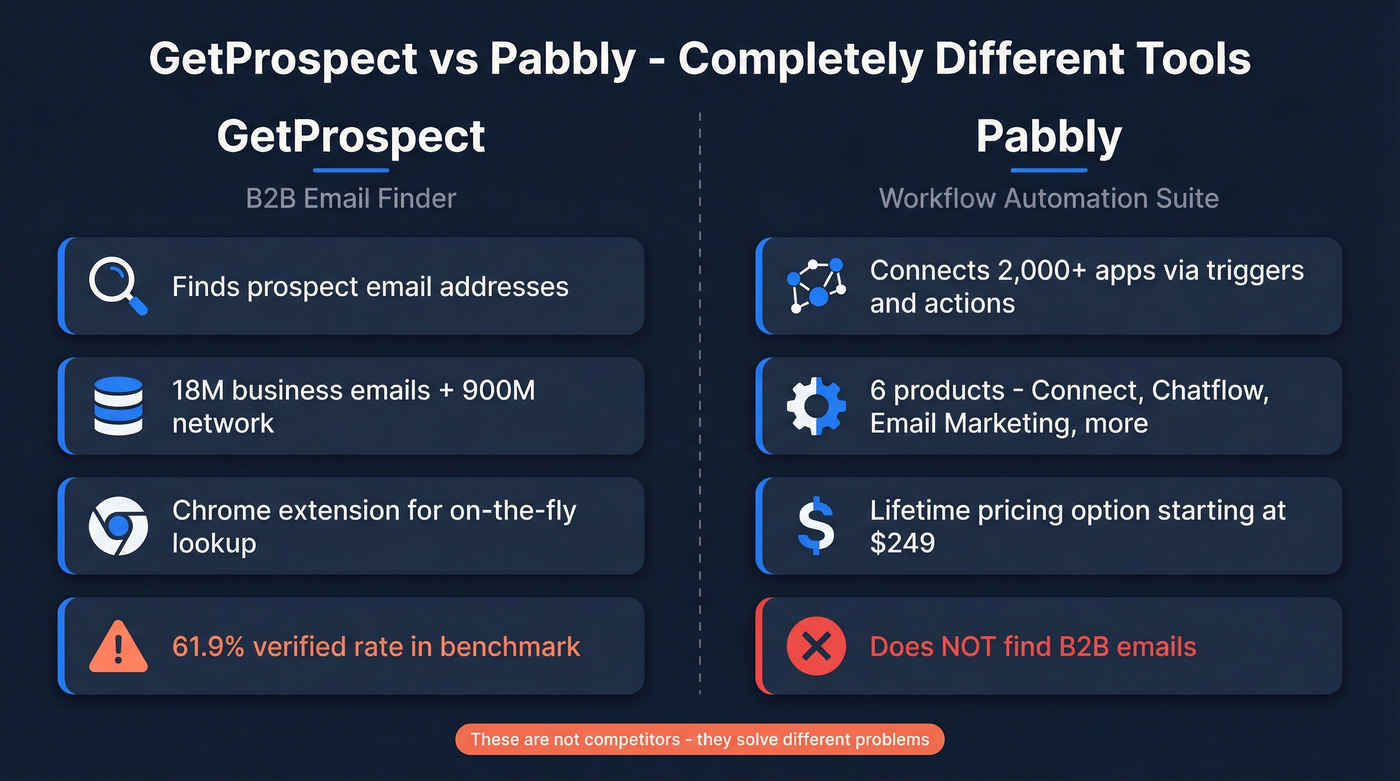 GetProspect vs Pabbly - Completely Different Tools

GetProspect

B2B Email Finder

Finds prospect email addresses

18M business emails + 900M network

Chrome extension for on-the-fly lookup

61.9% verified rate in benchmark

Pabbly

Workflow Automation Suite

Connects 2,000+ apps via triggers and actions

6 products - Connect, Chatflow, Email Marketing, more

Lifetime pricing option starting at $249

Does NOT find B2B emails

These are not competitors - they solve different problems